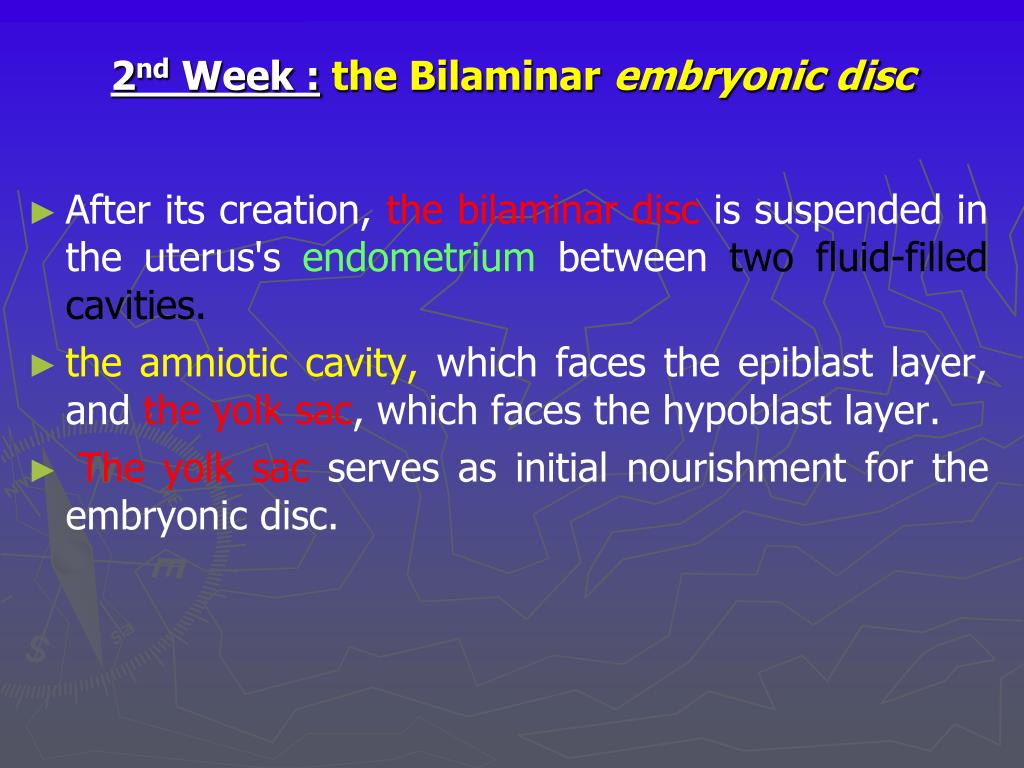 2nd Week : the Bilaminar embryonic disc

► After its creation, the bilaminar disc is suspended in the uterus's endometrium between two fluid-filled cavities.

► the amniotic cavity, which faces the epiblast layer, and the yolk sac, which faces the hypoblast layer.

► The yolk sac serves as initial nourishment for the embryonic disc.